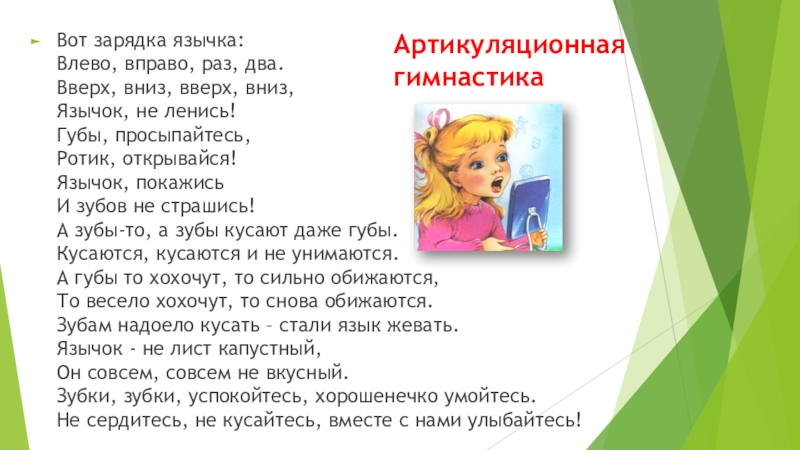 Артикуляционная гимнастика

Вот зарядка язычка:
Влево, вправо, раз, два.
Вверх, вниз, вверх, вниз,
Язычок, не ленись!
Губы, просыпайтесь,
Ротик, открывайся!
Язычок, покажись
И зубов не страшись!
А зубы-то, а зубы кусают даже губы.
Кусаются, кусаются и не унимаются.
А губы то хохочут, то сильно обижаются,
То весело хохочут, то снова обижаются.
Зубам надоело кусать – стали язык жевать.
Язычок - не лист капустный,
Он совсем, совсем не вкусный.
Зубки, зубки, успокойтесь, хорошенечко умойтесь.
Не сердитесь, не кусайтесь, вместе с нами улыбайтесь!